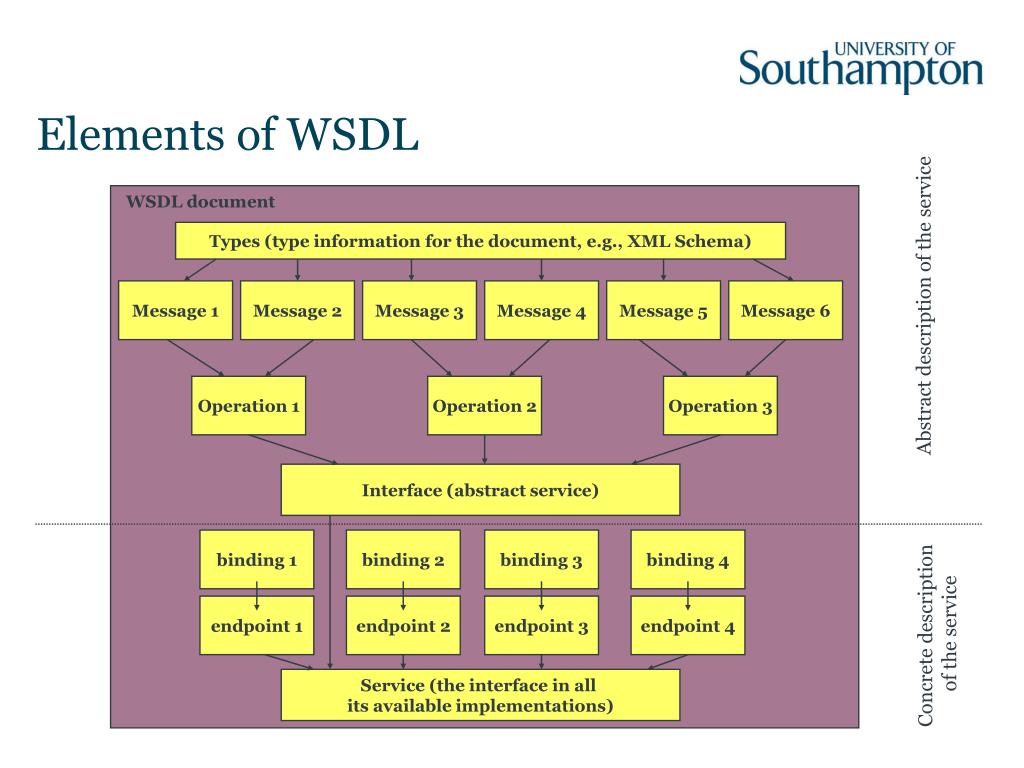 UNIVERSITY OF Southampton

Elements of WSDL

WSDL document

Types (type information for the document, e.g., XML Schema)

Message 1
Message 2
Message 3
Message 4
Message 5
Message 6

Operation 1
Operation 2
Operation 3

Interface (abstract service)

binding 1
binding 2
binding 3
binding 4

endpoint 1
endpoint 2
endpoint 3
endpoint 4

Service (the interface in all its available implementations)

Abstract description of the service

Concrete description of the service